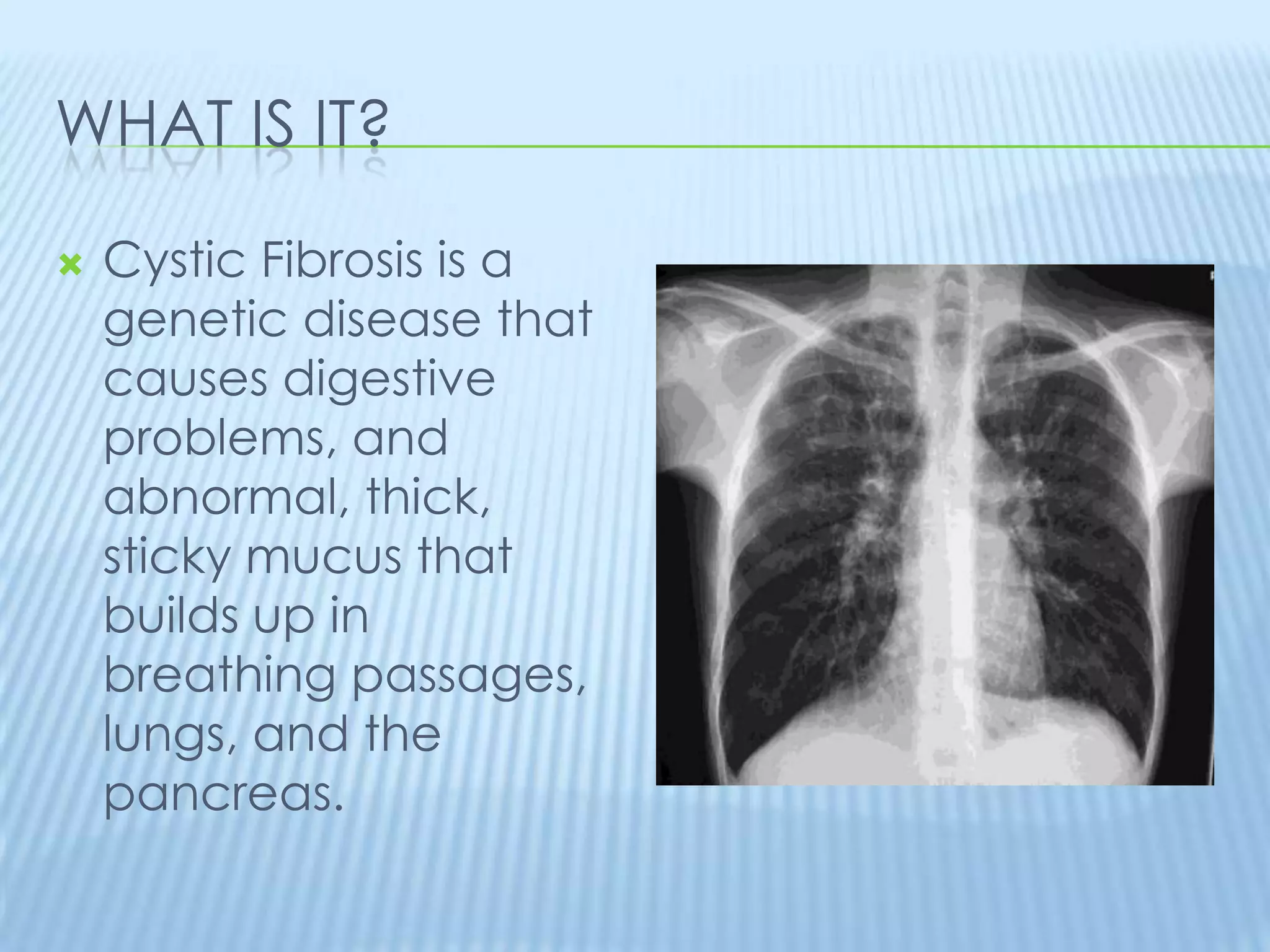 WHAT IS IT?

Cystic Fibrosis is a genetic disease that causes digestive problems, and abnormal, thick, sticky mucus that builds up in breathing passages, lungs, and the pancreas.